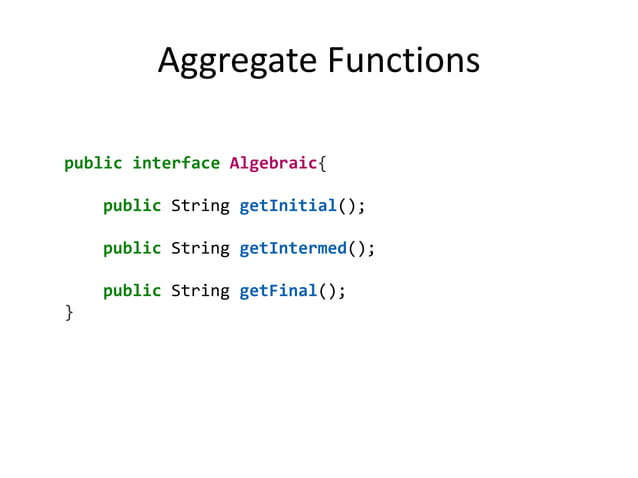 Aggregate Functions

public interface Algebraic{

    public String getInitial();

    public String getIntermed();

    public String getFinal();
}